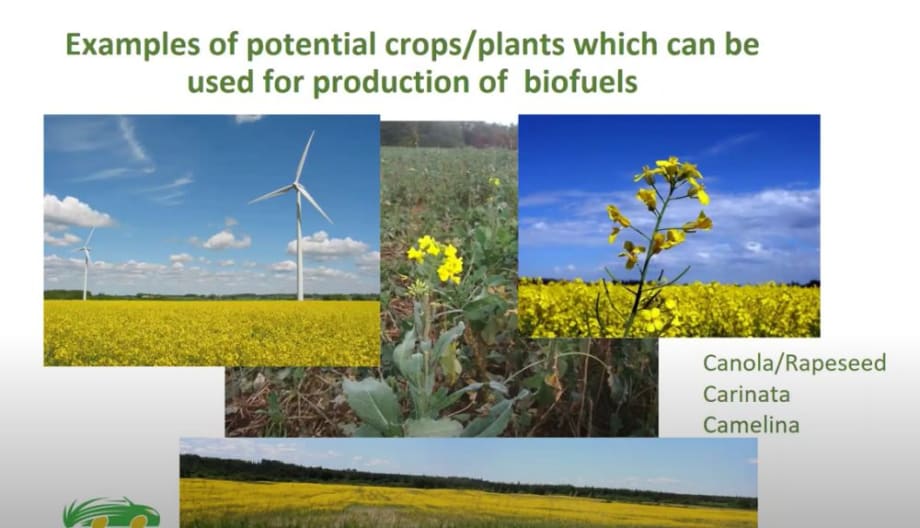 Examples of potential crops/plants which can be used for production of biofuels

Canola/Rapeseed
Carinata
Camelina